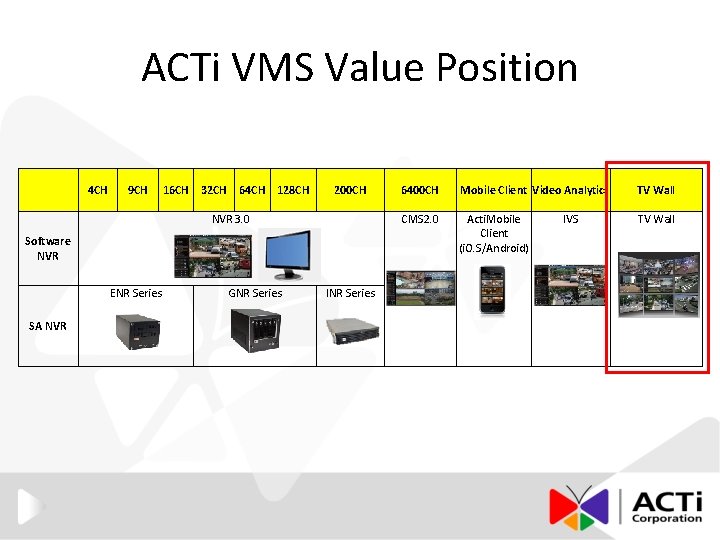 ACTi VMS Value Position

| | 4CH | 9CH | 16CH | 32CH | 64CH | 128CH | 200CH | 6400CH | Mobile Client | Video Analytic | TV Wall |
|---|---|---|---|---|---|---|---|---|---|---|---|
| Software NVR | NVR 3.0 | | | | | | | CMS2.0 | ActiMobile Client (iO.S/Android) | IVS | TV Wall |
| SA NVR | ENR Series | | | GNR Series | | | INR Series | | | | |

ACTi Corporation